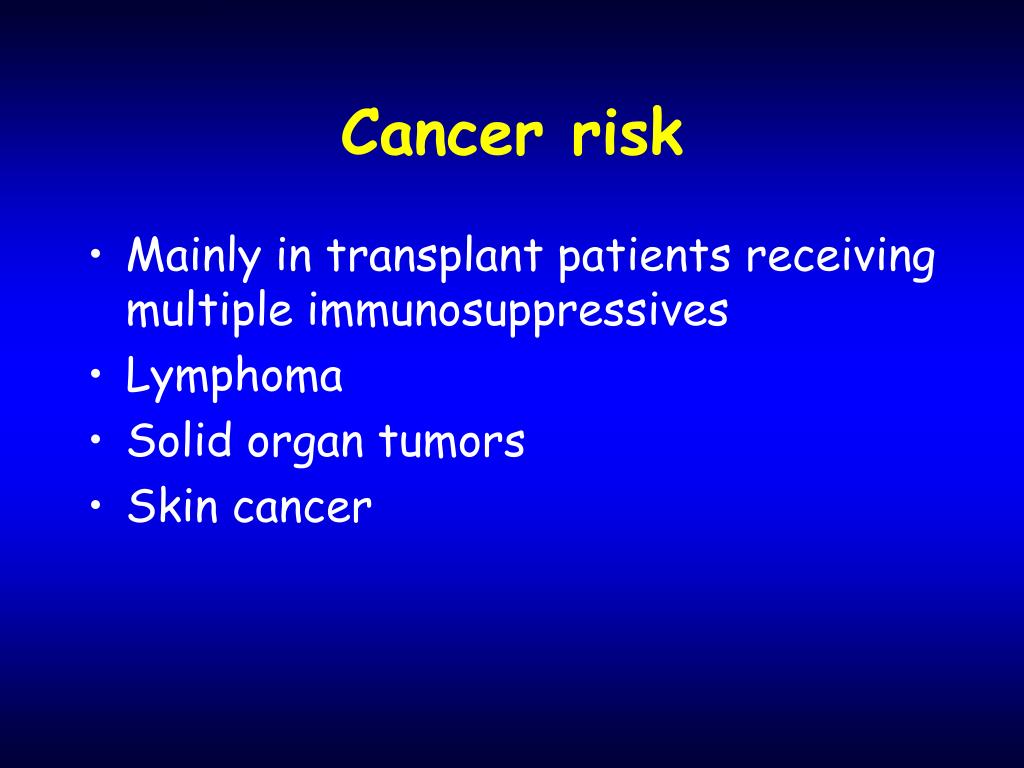 Cancer risk

• Mainly in transplant patients receiving multiple immunosuppressives
• Lymphoma
• Solid organ tumors
• Skin cancer